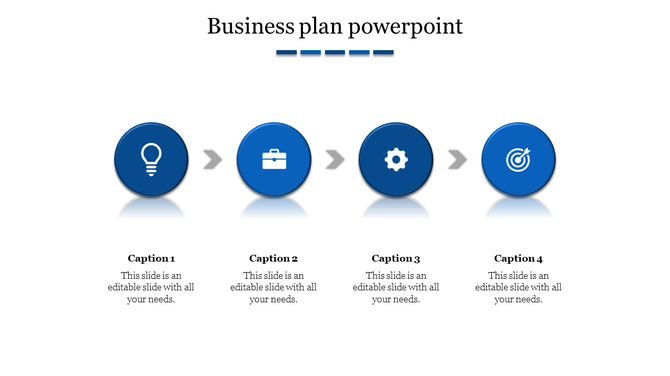 Business plan powerpoint

Caption 1

This slide is an editable slide with all your needs.

Caption 2

This slide is an editable slide with all your needs.

Caption 3

This slide is an editable slide with all your needs.

Caption 4

This slide is an editable slide with all your needs.